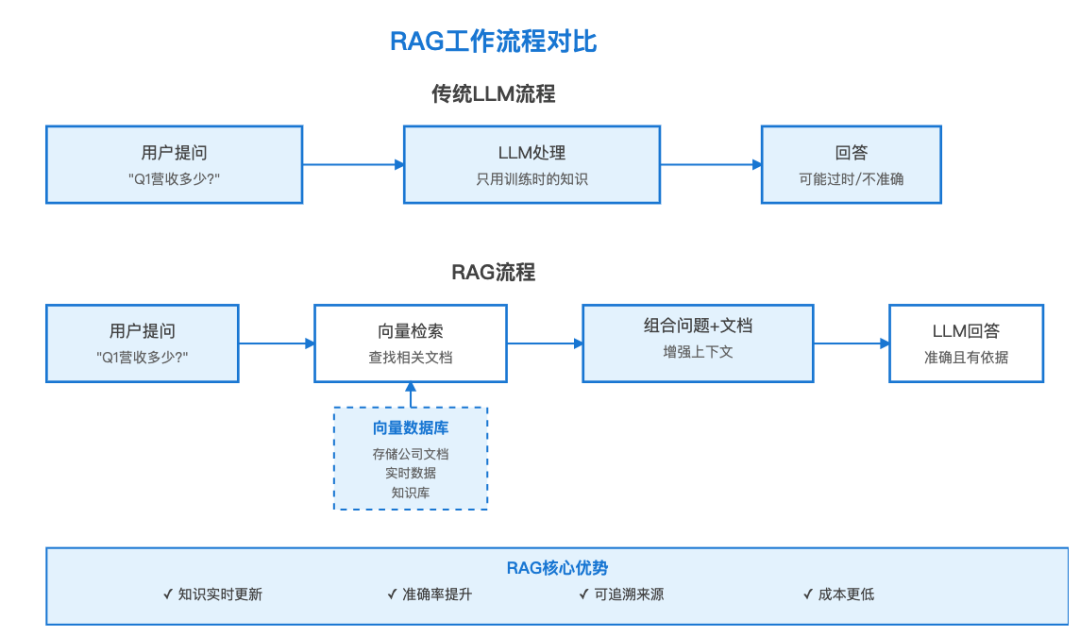 RAG工作流程对比

传统LLM流程

用户提问
"Q1营收多少?"

LLM处理
只用训练时的知识

回答
可能过时/不准确

RAG流程

用户提问
"Q1营收多少?"

向量检索
查找相关文档

组合问题+文档
增强上下文

LLM回答
准确且有依据

向量数据库
存储公司文档
实时数据
知识库

RAG核心优势
✓ 知识实时更新
✓ 准确率提升
✓ 可追溯来源
✓ 成本更低